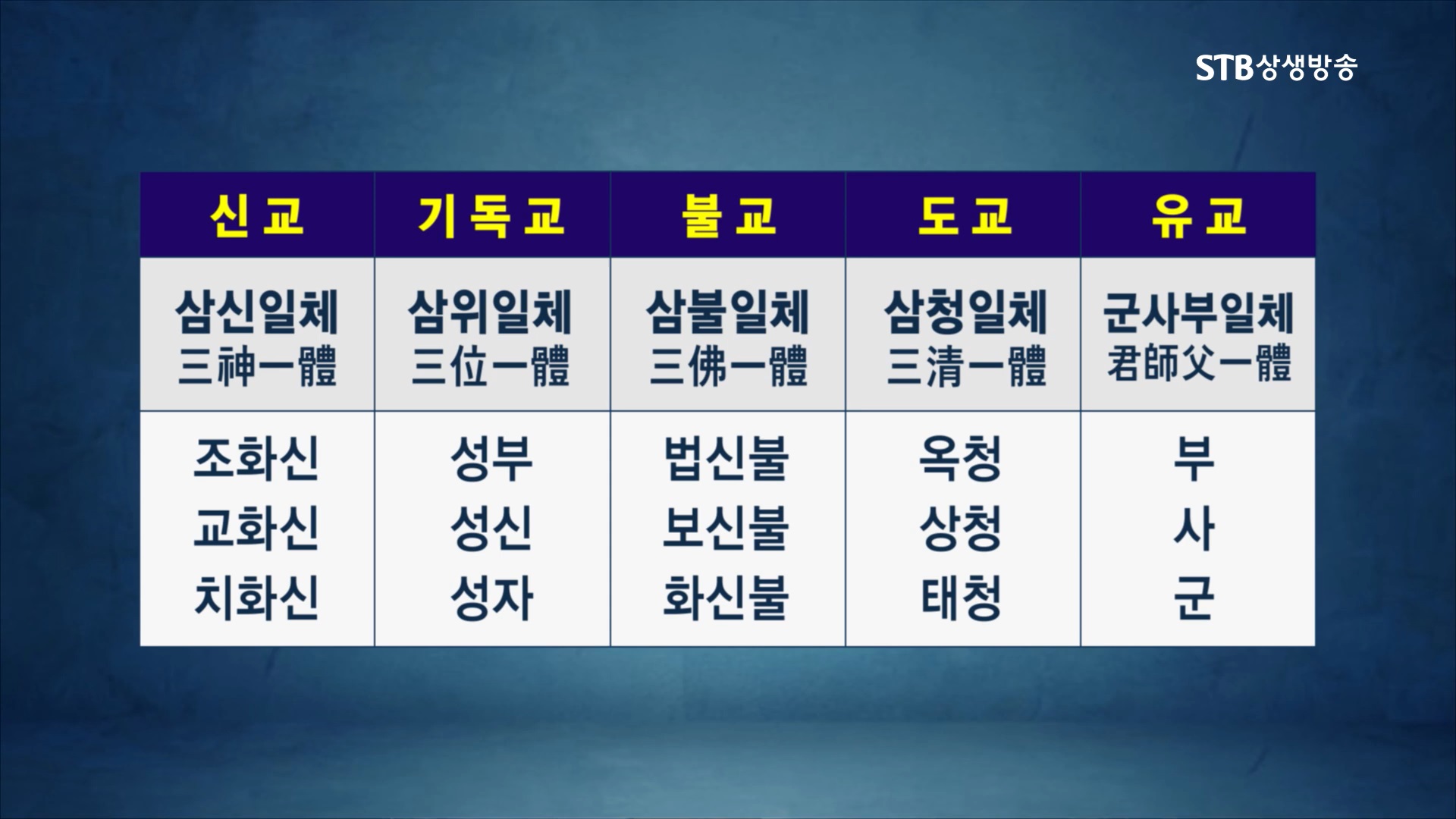 STB상생방송

| 신교 | 기독교 | 불교 | 도교 | 유교 |
|---|---|---|---|---|
| 삼신일체 三神一體 | 삼위일체 三位一體 | 삼불일체 三佛一體 | 삼청일체 三清一體 | 군사부일체 君師父一體 |
| 조화신 교화신 치화신 | 성부 성신 성자 | 법신불 보신불 화신불 | 옥청 상청 태청 | 부 사 군 |